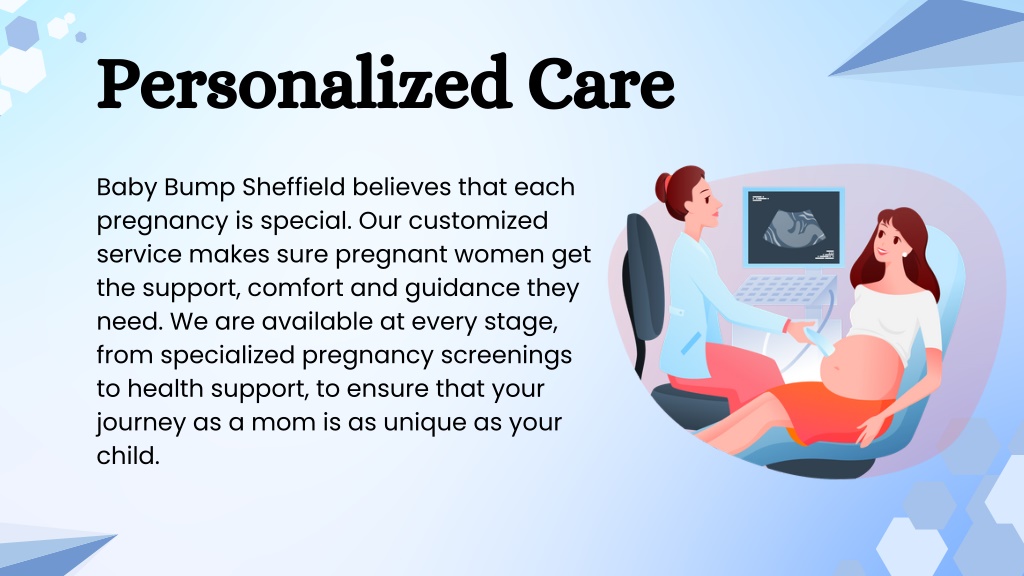 Personalized Care

Baby Bump Sheffield believes that each pregnancy is special. Our customized service makes sure pregnant women get the support, comfort and guidance they need. We are available at every stage, from specialized pregnancy screenings to health support, to ensure that your journey as a mom is as unique as your child.